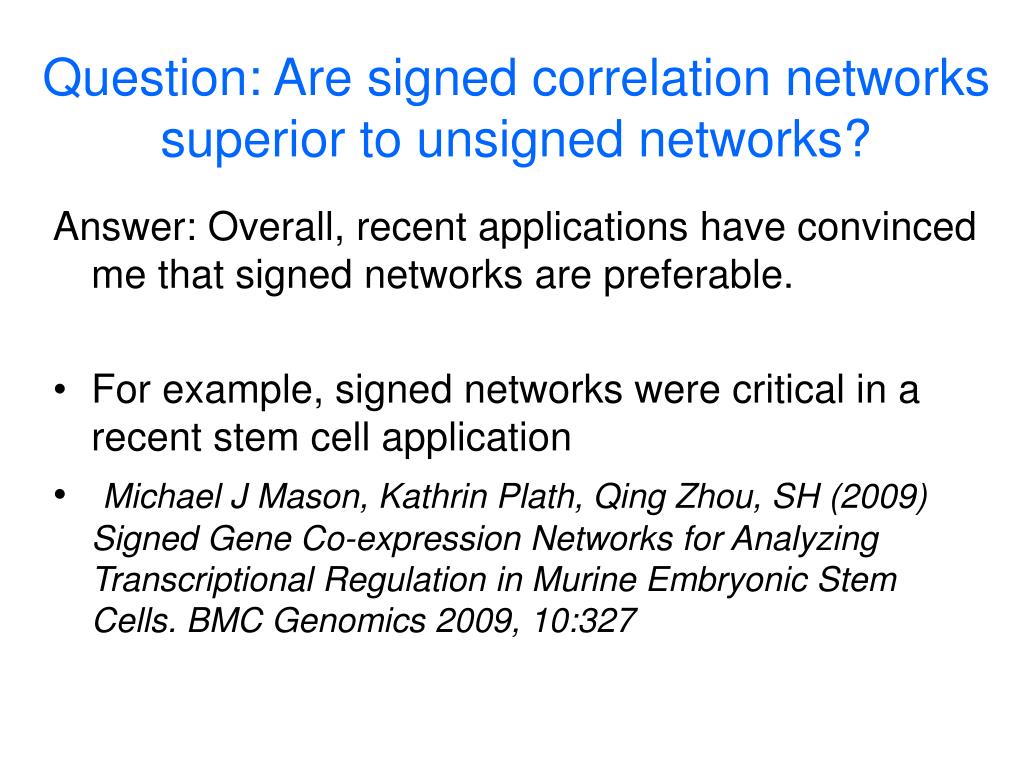 Question: Are signed correlation networks superior to unsigned networks?

Answer: Overall, recent applications have convinced me that signed networks are preferable.

• For example, signed networks were critical in a recent stem cell application
• Michael J Mason, Kathrin Plath, Qing Zhou, SH (2009) Signed Gene Co-expression Networks for Analyzing Transcriptional Regulation in Murine Embryonic Stem Cells. BMC Genomics 2009, 10:327